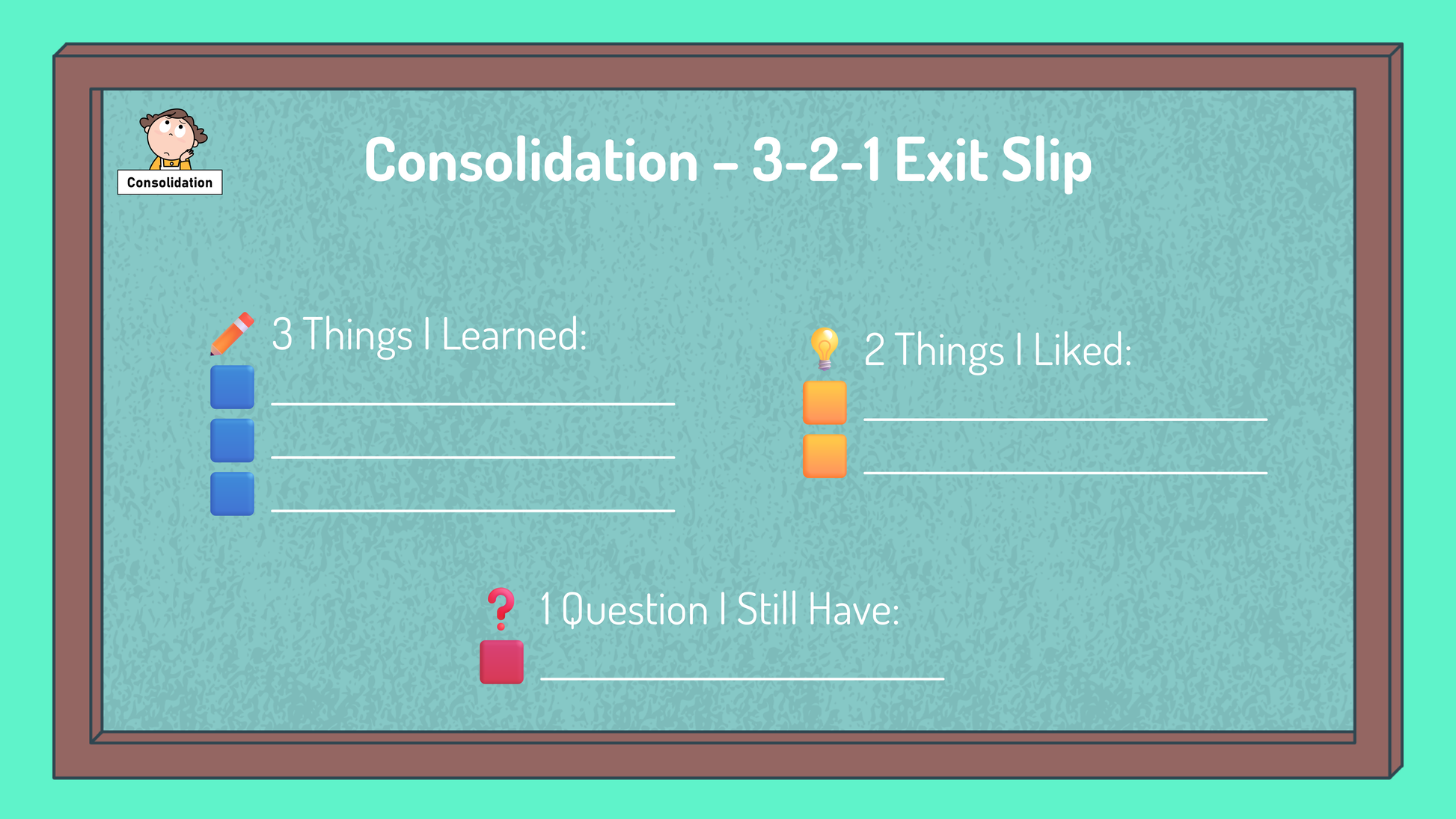 Consolidation

Consolidation – 3-2-1 Exit Slip

3 Things I Learned:

2 Things I Liked:

1 Question I Still Have: